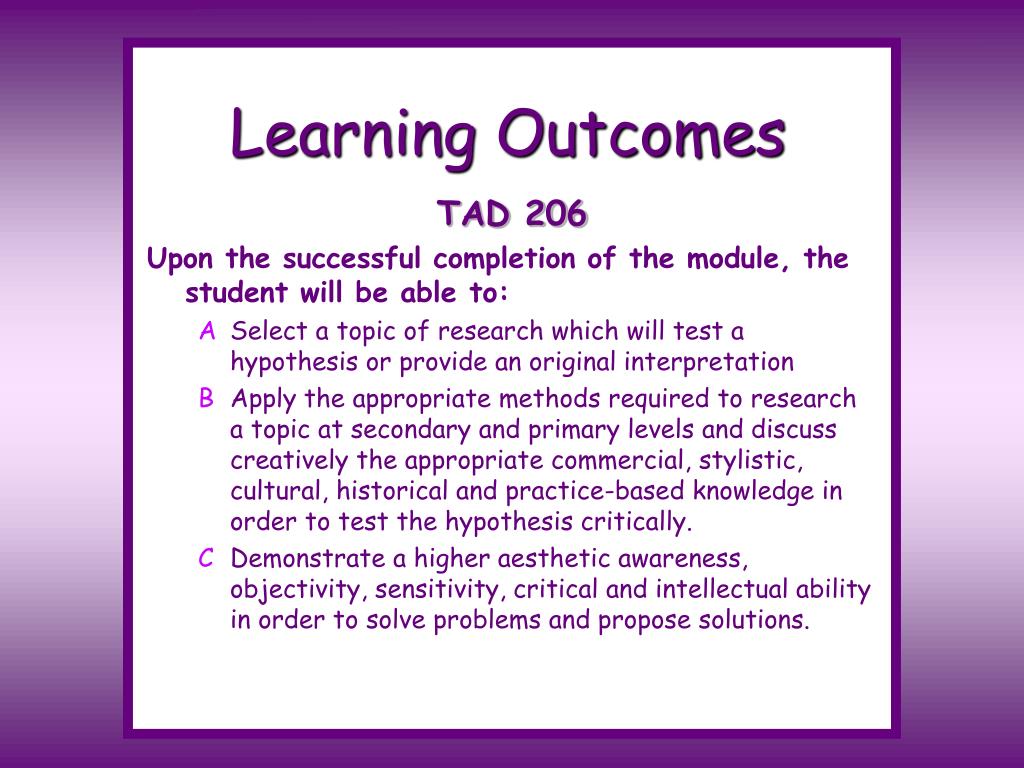 Learning Outcomes

TAD 206

Upon the successful completion of the module, the student will be able to:

A Select a topic of research which will test a hypothesis or provide an original interpretation

B Apply the appropriate methods required to research a topic at secondary and primary levels and discuss creatively the appropriate commercial, stylistic, cultural, historical and practice-based knowledge in order to test the hypothesis critically.

C Demonstrate a higher aesthetic awareness, objectivity, sensitivity, critical and intellectual ability in order to solve problems and propose solutions.